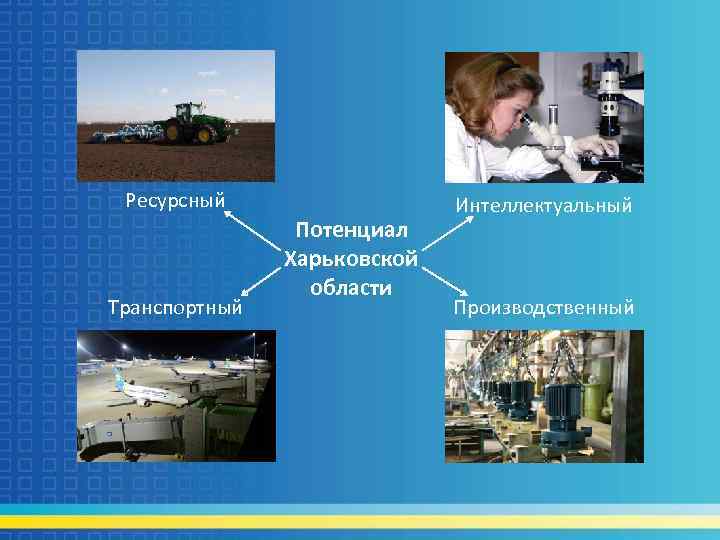 Ресурсный

Интеллектуальный

Потенциал Харьковской области

Транспортный

Производственный